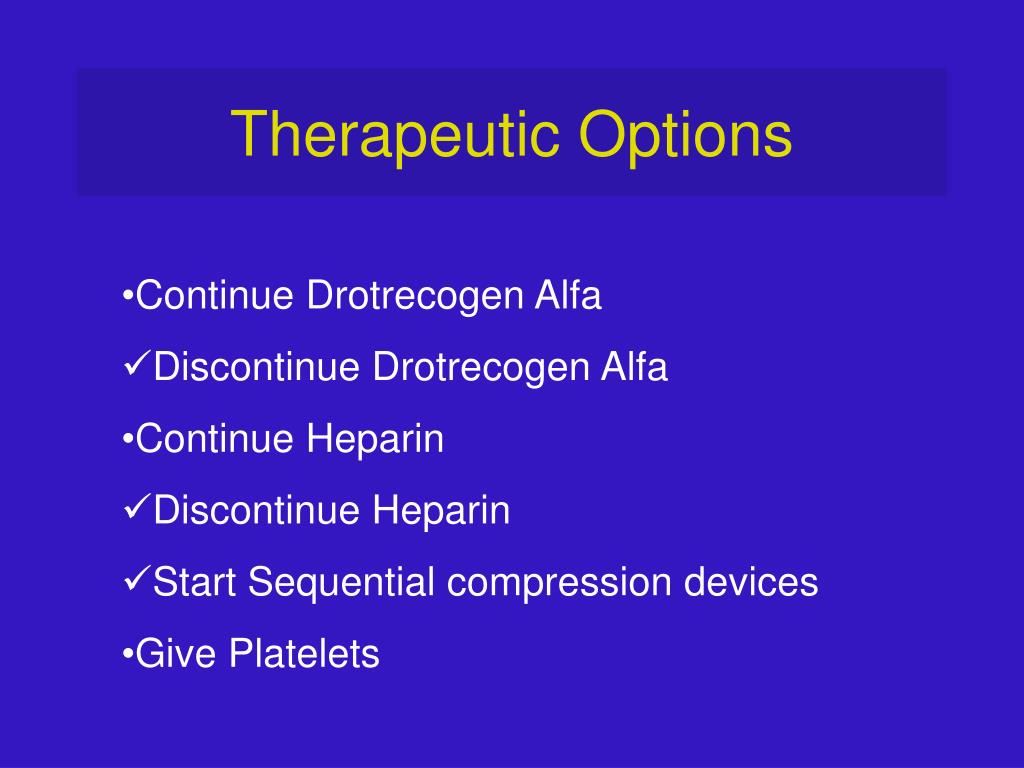 Therapeutic Options

•Continue Drotrecogen Alfa

✓Discontinue Drotrecogen Alfa

•Continue Heparin

✓Discontinue Heparin

✓Start Sequential compression devices

•Give Platelets